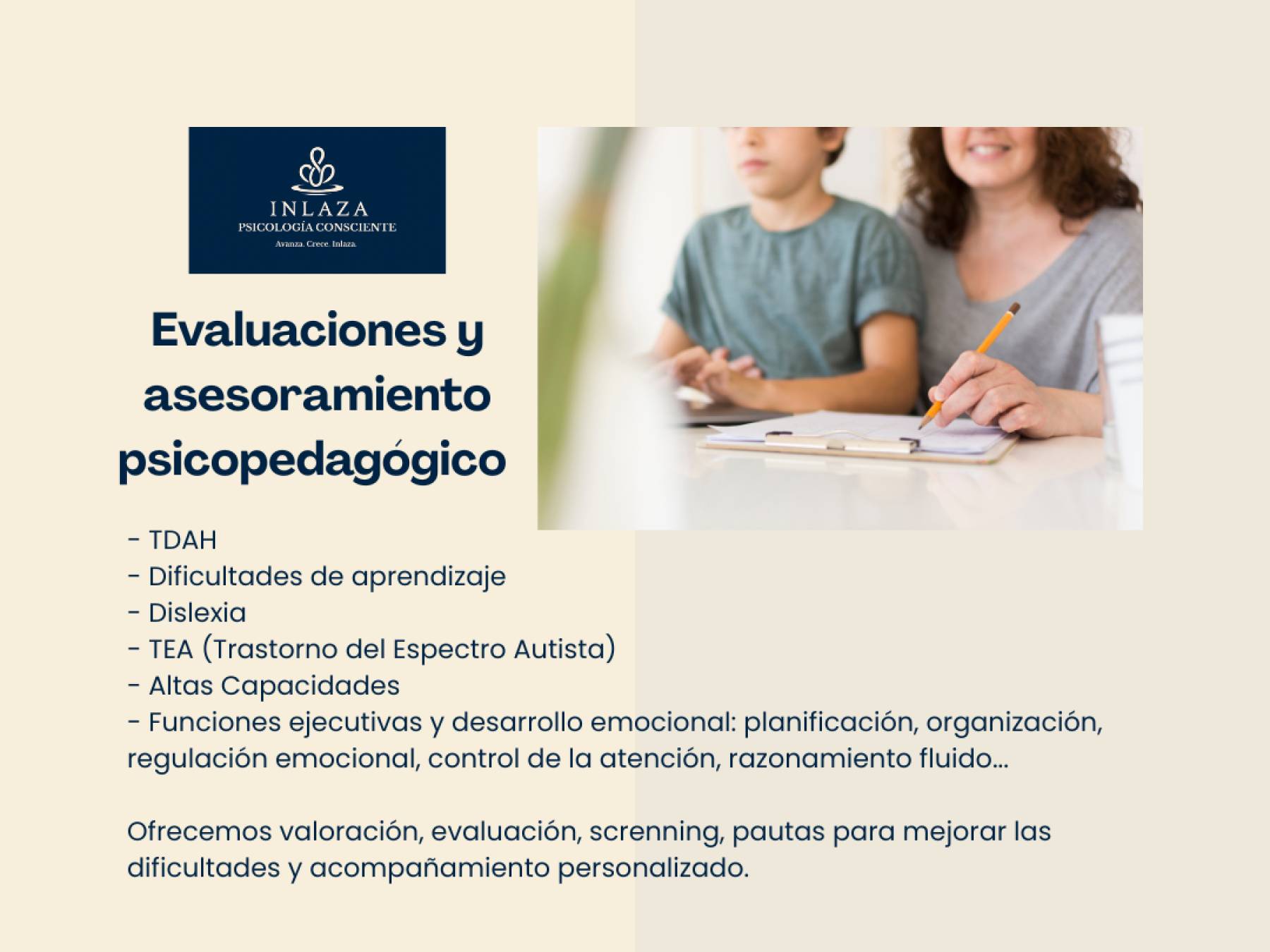 INLAZA
PSICOLOGÍA CONSCIENTE
Avanza. Crece. Inlaza.

Evaluaciones y asesoramiento psicopedagógico

- TDAH
- Dificultades de aprendizaje
- Dislexia
- TEA (Trastorno del Espectro Autista)
- Altas Capacidades
- Funciones ejecutivas y desarrollo emocional: planificación, organización, regulación emocional, control de la atención, razonamiento fluido...

Ofrecemos valoración, evaluación, screnning, pautas para mejorar las dificultades y acompañamiento personalizado.